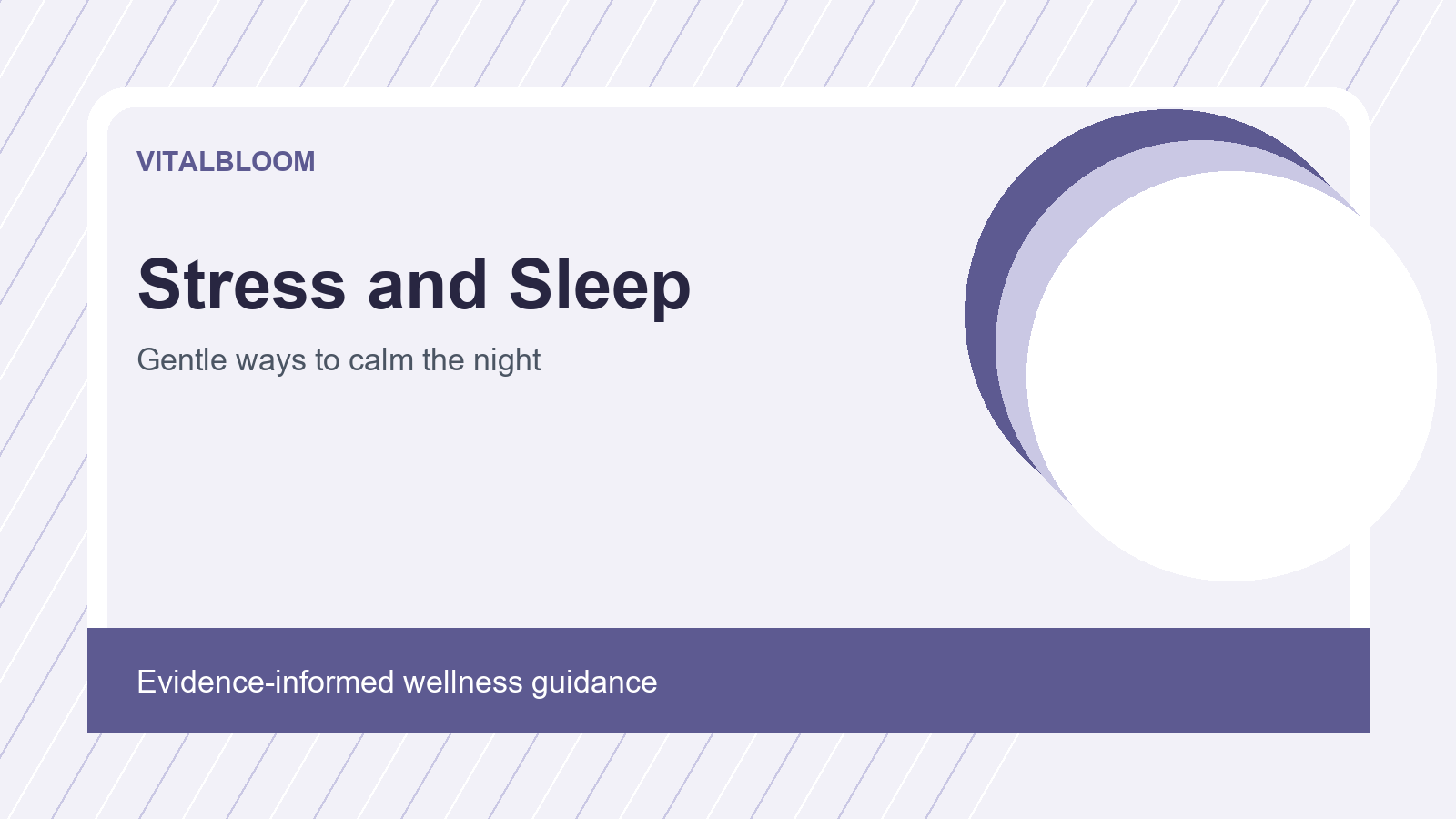 VITALBLOOM

Stress and Sleep

Gentle ways to calm the night

Evidence-informed wellness guidance